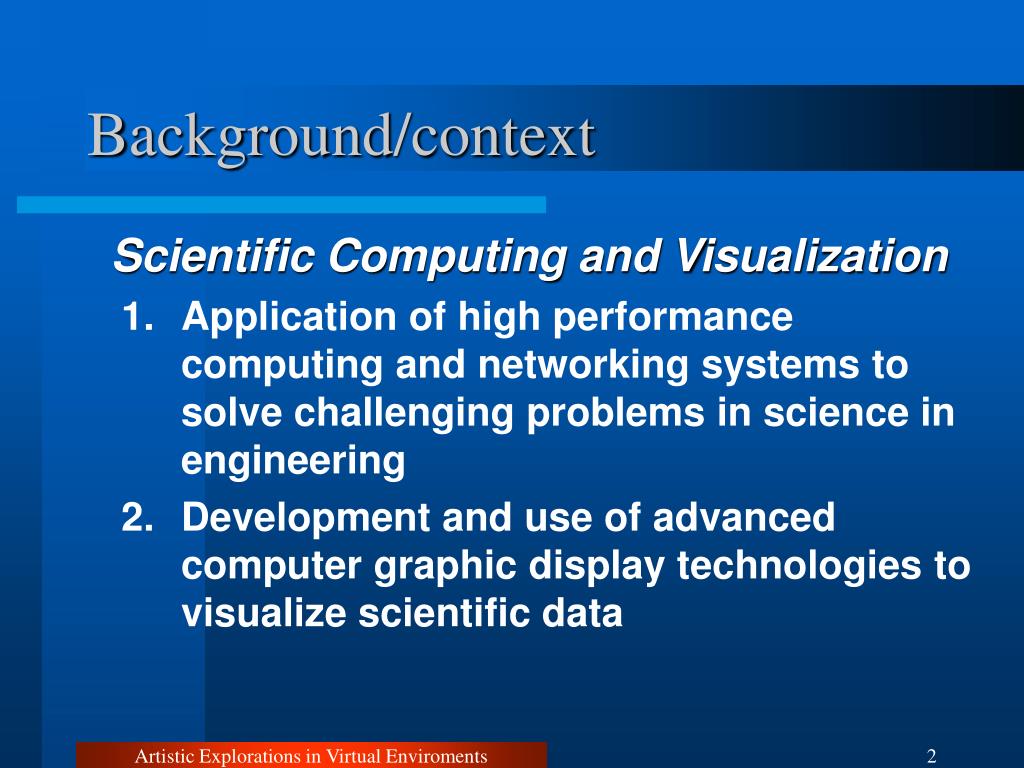 Background/context

Scientific Computing and Visualization

1. Application of high performance computing and networking systems to solve challenging problems in science in engineering

2. Development and use of advanced computer graphic display technologies to visualize scientific data

Artistic Explorations in Virtual Enviroments

2